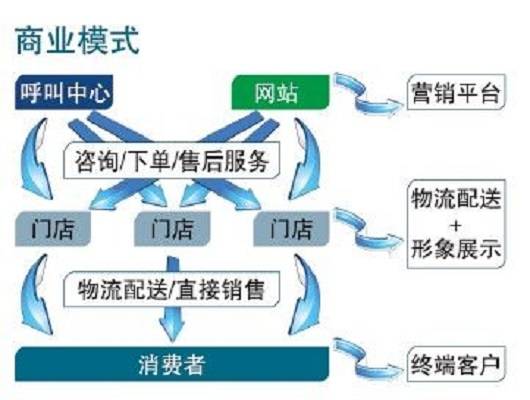 商业模式

呼叫中心

网站

营销平台

咨询/下单/售后服务

门店

门店

门店

物流配送
+
形象展示

物流配送/直接销售

消费者

终端客户